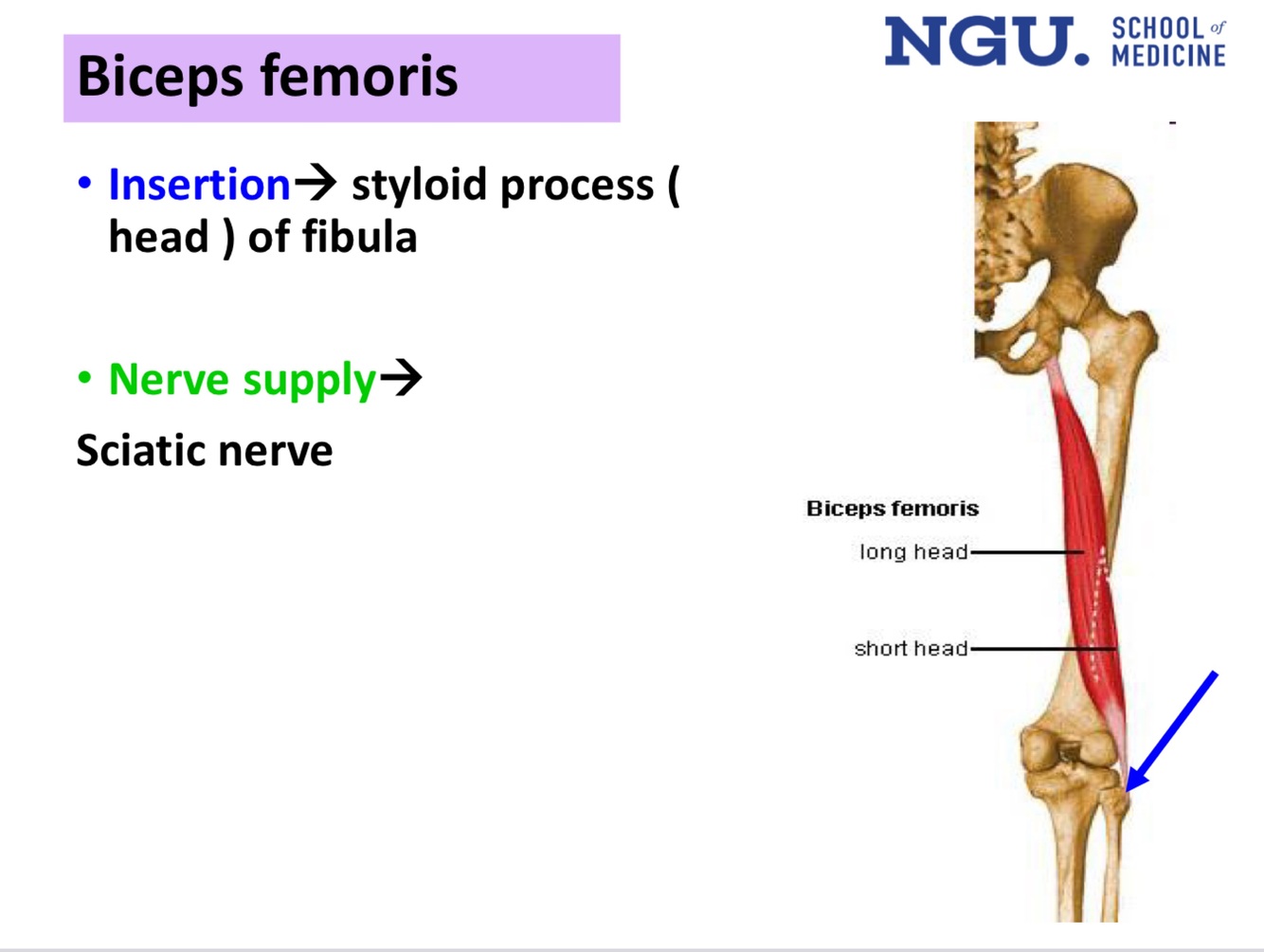 Biceps femoris

NGU. SCHOOL of MEDICINE

• Insertion→ styloid process ( head ) of fibula

• Nerve supply→

Sciatic nerve

Biceps femoris
long head
short head